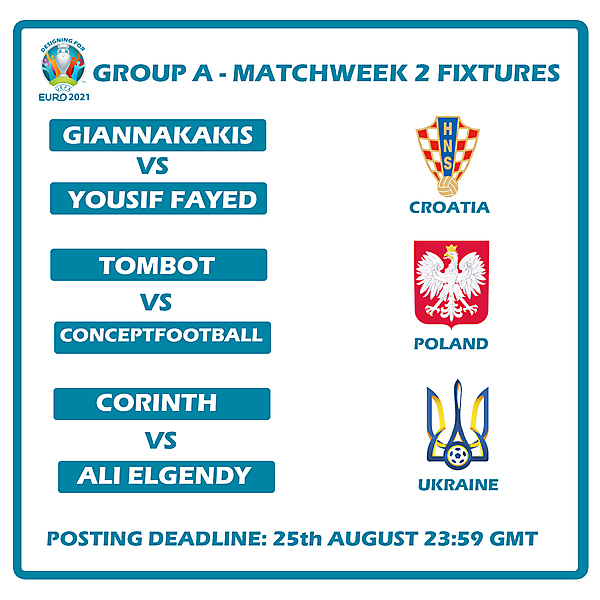 DESIGNING FOR
UEFA
EURO 2021

GROUP A - MATCHWEEK 2 FIXTURES

GIANNAKAKIS
VS
YOUSIF FAYED

HNS
CROATIA

TOMBOT
VS
CONCEPTFOOTBALL

POLAND

CORINTH
VS
ALI ELGENDY

UKRAINE

POSTING DEADLINE: 25th AUGUST 23:59 GMT